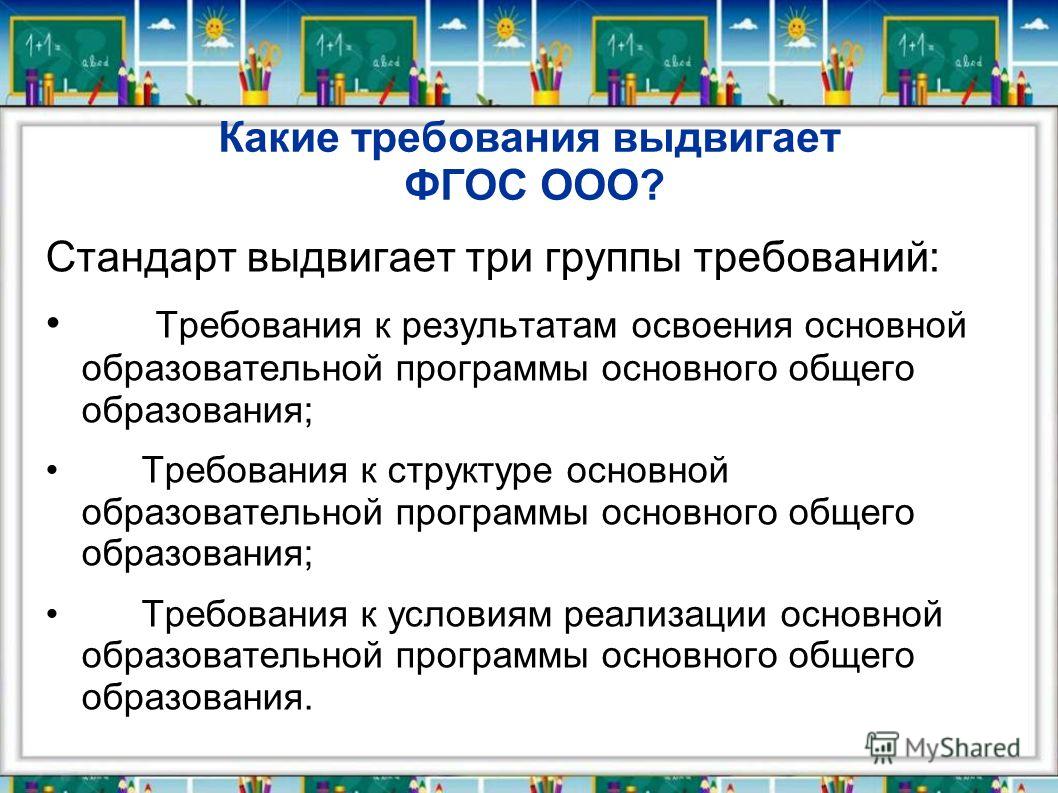 1+1=
abcd

1+1=
abcd

1+1=
abcd

1+1=
abcd

Какие требования выдвигает ФГОС ООО?

Стандарт выдвигает три группы требований:

• Требования к результатам освоения основной образовательной программы основного общего образования;

• Требования к структуре основной образовательной программы основного общего образования;

• Требования к условиям реализации основной образовательной программы основного общего образования.

MyShared